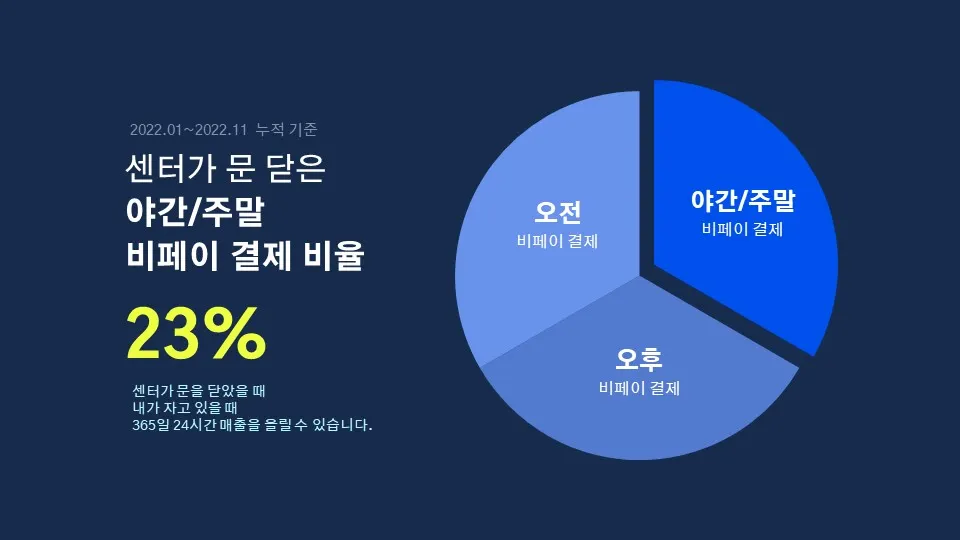 2022.01~2022.11 누적 기준

센터가 문 닫은
야간/주말
비페이 결제 비율

23%

센터가 문을 닫았을 때
내가 자고 있을 때
365일 24시간 매출을 올릴 수 있습니다.

오전
비페이 결제

야간/주말
비페이 결제

오후
비페이 결제